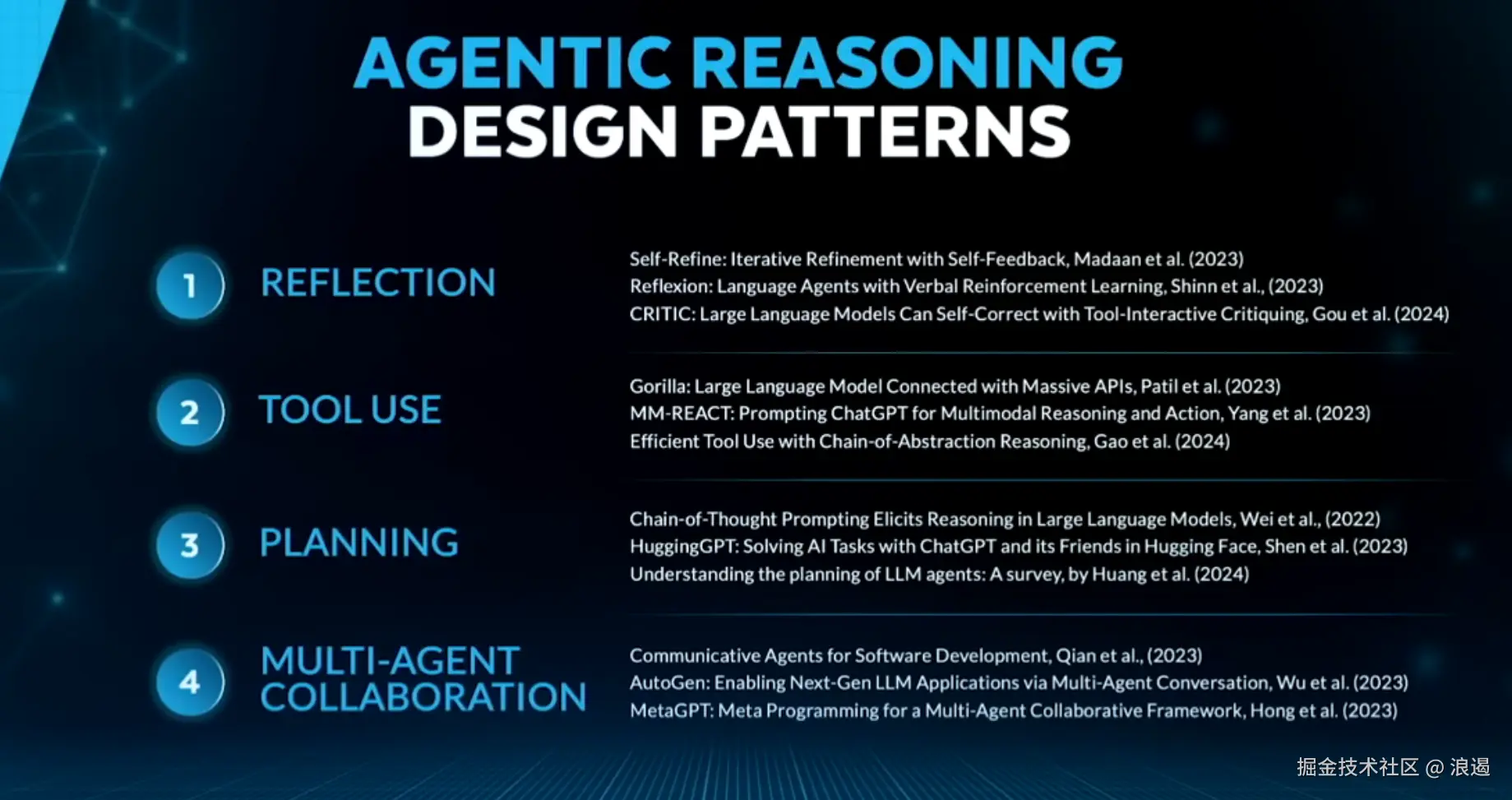 AGENTIC REASONING
DESIGN PATTERNS

1 REFLECTION

Self-Refine: Iterative Refinement with Self-Feedback, Madaan et al. (2023)
Reflexion: Language Agents with Verbal Reinforcement Learning, Shinn et al., (2023)
CRITIC: Large Language Models Can Self-Correct with Tool-Interactive Critiquing, Gou et al. (2024)

2 TOOL USE

Gorilla: Large Language Model Connected with Massive APIs, Patil et al. (2023)
MM-REACT: Prompting ChatGPT for Multimodal Reasoning and Action, Yang et al. (2023)
Efficient Tool Use with Chain-of-Abstraction Reasoning, Gao et al. (2024)

3 PLANNING

Chain-of-Thought Prompting Elicits Reasoning in Large Language Models, Wei et al., (2022)
HuggingGPT: Solving AI Tasks with ChatGPT and its Friends in Hugging Face, Shen et al. (2023)
Understanding the planning of LLM agents: A survey, by Huang et al. (2024)

4 MULTI-AGENT COLLABORATION

Communicative Agents for Software Development, Qian et al., (2023)
AutoGen: Enabling Next-Gen LLM Applications via Multi-Agent Conversation, Wu et al. (2023)
MetaGPT: Meta Programming for a Multi-Agent Collaborative Framework, Hong et al. (2023)

掘金技术社区 @ 浪遏